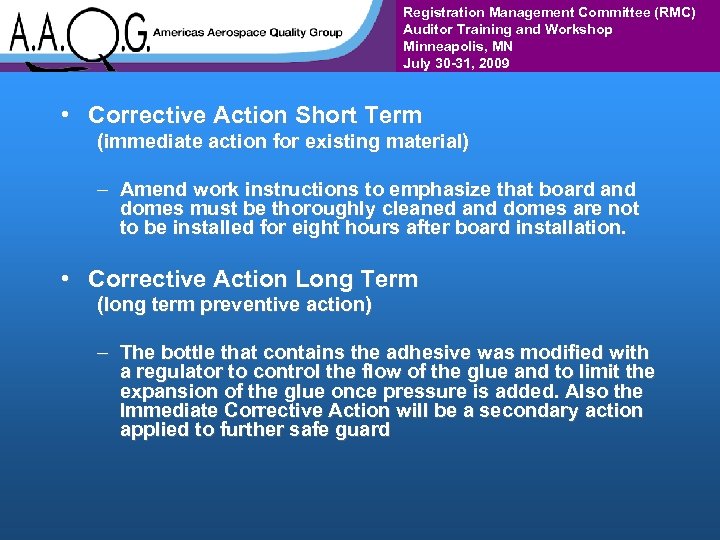 A.A.Q.G. Americas Aerospace Quality Group

Registration Management Committee (RMC)
Auditor Training and Workshop
Minneapolis, MN
July 30-31, 2009

• Corrective Action Short Term
(immediate action for existing material)

– Amend work instructions to emphasize that board and domes must be thoroughly cleaned and domes are not to be installed for eight hours after board installation.

• Corrective Action Long Term
(long term preventive action)

– The bottle that contains the adhesive was modified with a regulator to control the flow of the glue and to limit the expansion of the glue once pressure is added. Also the Immediate Corrective Action will be a secondary action applied to further safe guard